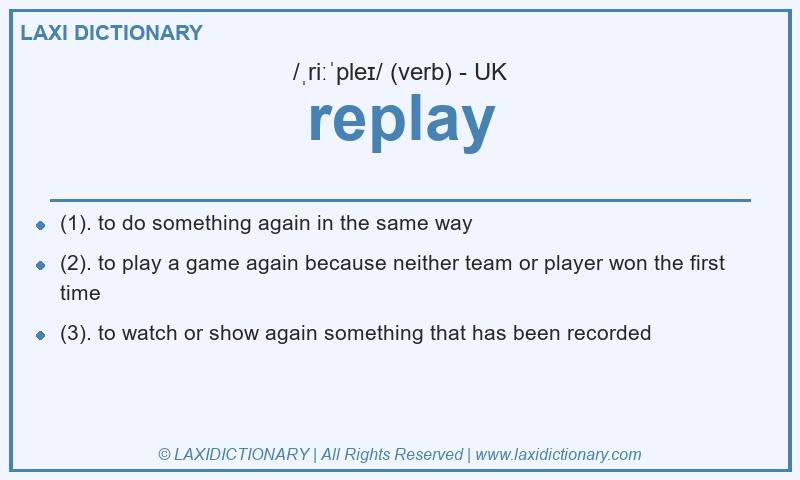 LAXI DICTIONARY

/ˌriːˈpleɪ/ (verb) - UK

replay

- (1). to do something again in the same way
- (2). to play a game again because neither team or player won the first time
- (3). to watch or show again something that has been recorded

© LAXIDICTIONARY | All Rights Reserved | www.laxidictionary.com